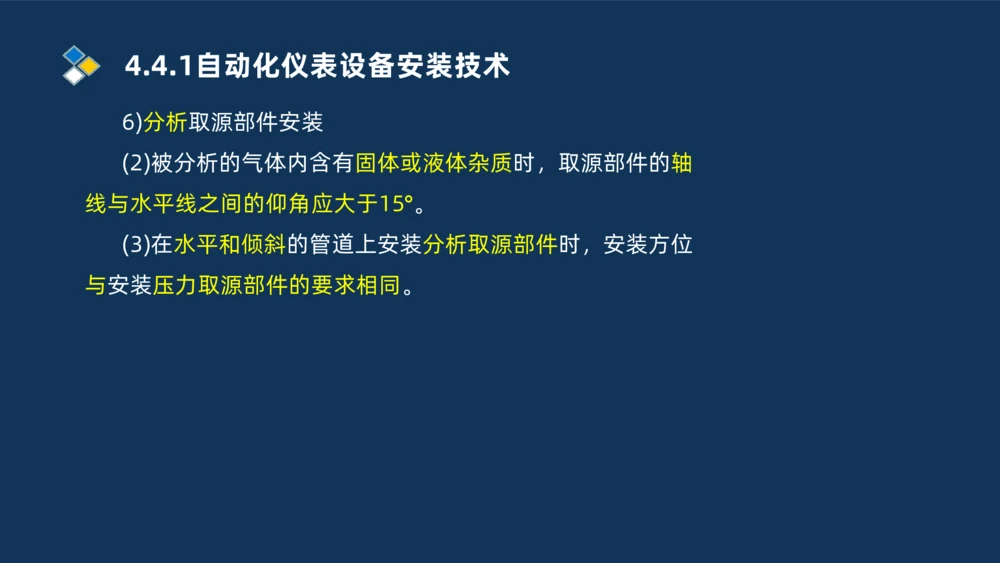 4.4.1自动化仪表设备安装技术

6)分析取源部件安装

(2)被分析的气体内含有固体或液体杂质时，取源部件的轴线与水平线之间的仰角应大于15°。

(3)在水平和倾斜的管道上安装分析取源部件时，安装方位与安装压力取源部件的要求相同。